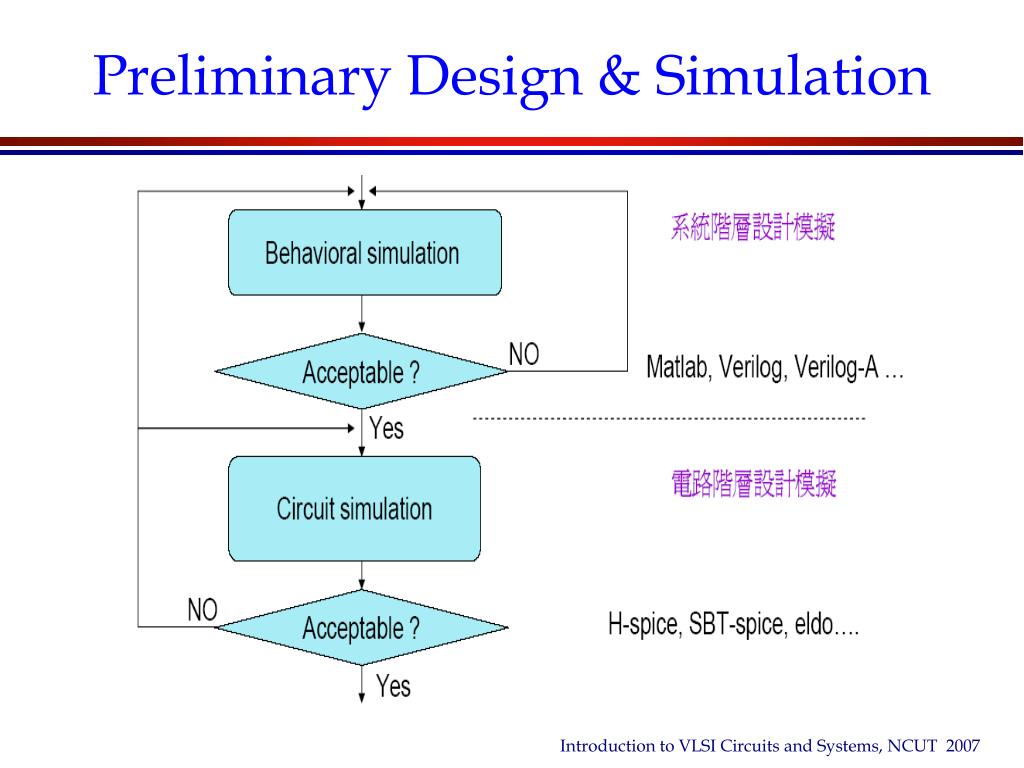 Preliminary Design & Simulation

Behavioral simulation

Acceptable ?

NO

Yes

Circuit simulation

NO

Acceptable ?

Yes

系統階層設計模擬

Matlab, Verilog, Verilog-A …

電路階層設計模擬

H-spice, SBT-spice, eldo….

Introduction to VLSI Circuits and Systems, NCUT 2007